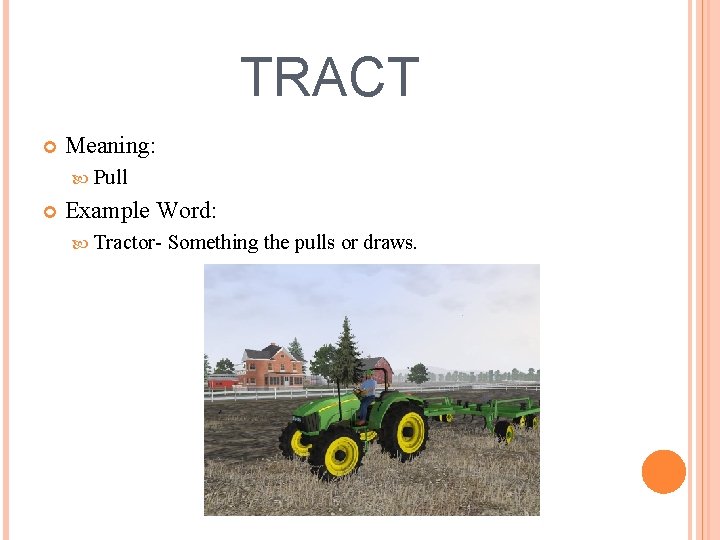 TRACT

Meaning:

Pull

Example Word:

Tractor- Something the pulls or draws.